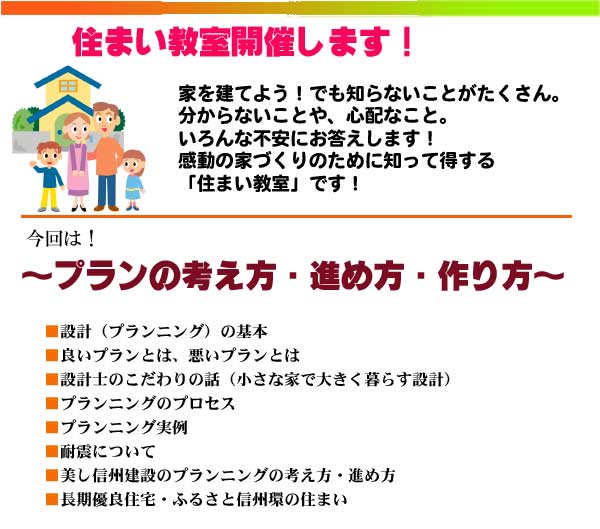 住まい教室開催します！

家を建てよう！でも知らないことがたくさん。
分からないことや、心配なこと。
いろんな不安にお答えします！
感動の家づくりのために知って得する
「住まい教室」です！

今回は！

～プランの考え方・進め方・作り方～

■設計（プランニング）の基本
■良いプランとは、悪いプランとは
■設計士のこだわりの話（小さな家で大きく暮らす設計）
■プランニングのプロセス
■プランニング実例
■耐震について
■美し信州建設のプランニングの考え方・進め方
■長期優良住宅・ふるさと信州環の住まい